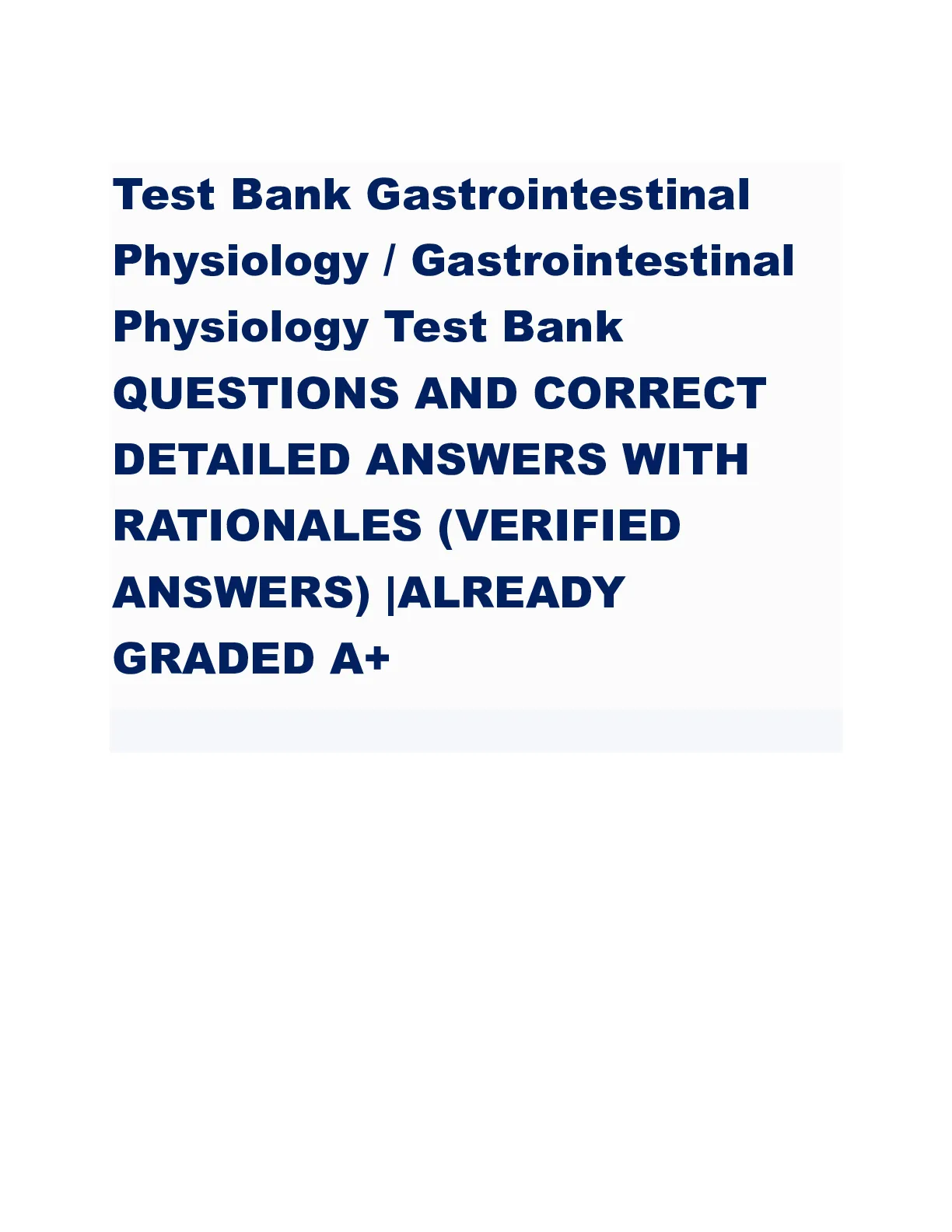 Test Bank Gastrointestinal Physiology / Gastrointestinal Physiology Test Bank QUESTIONS AND CORRECT DETAILED ANSWERS WITH RATIONALES (VERIFIED ANSWERS) |ALREADY GRADED A+